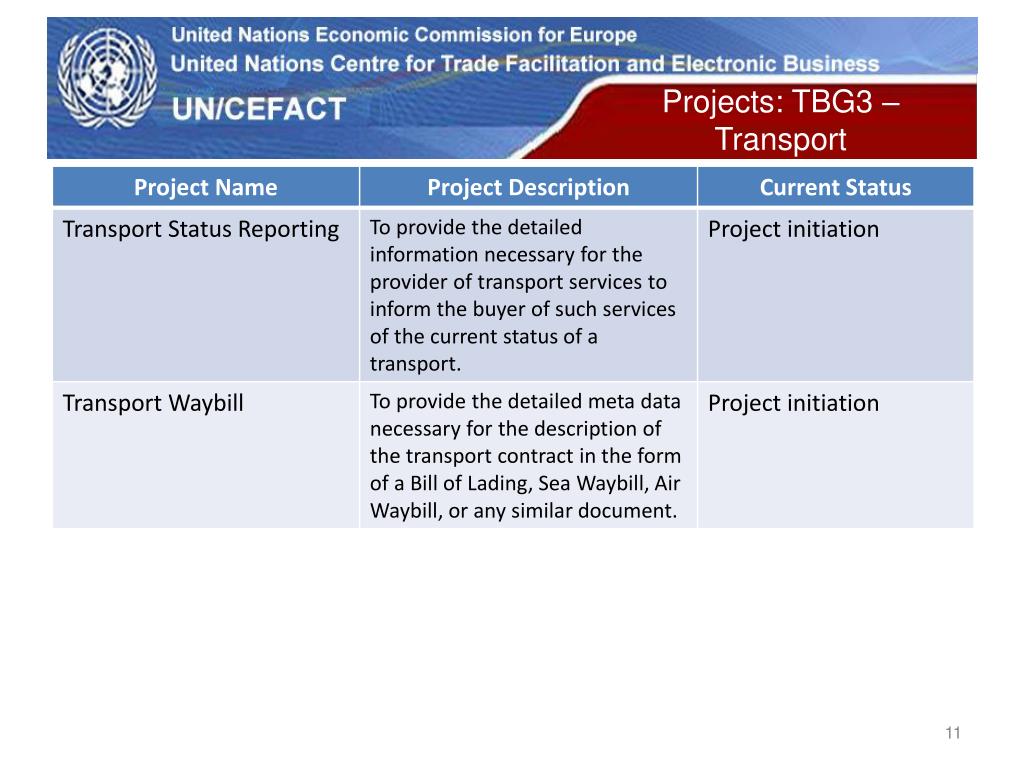 United Nations Economic Commission for Europe
United Nations Centre for Trade Facilitation and Electronic Business
UN/CEFACT

Projects: TBG3 – Transport

| Project Name | Project Description | Current Status |
|---|---|---|
| Transport Status Reporting | To provide the detailed information necessary for the provider of transport services to inform the buyer of such services of the current status of a transport. | Project initiation |
| Transport Waybill | To provide the detailed meta data necessary for the description of the transport contract in the form of a Bill of Lading, Sea Waybill, Air Waybill, or any similar document. | Project initiation |

11